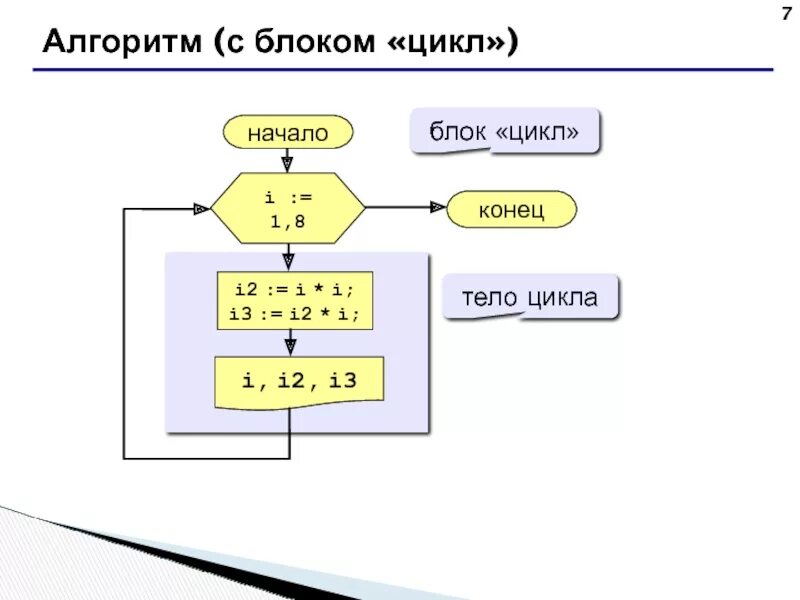 7

Алгоритм (с блоком «цикл»)

начало

блок «цикл»

i := 1,8

конец

i2 := i * i;
i3 := i2 * i;

тело цикла

i, i2, i3